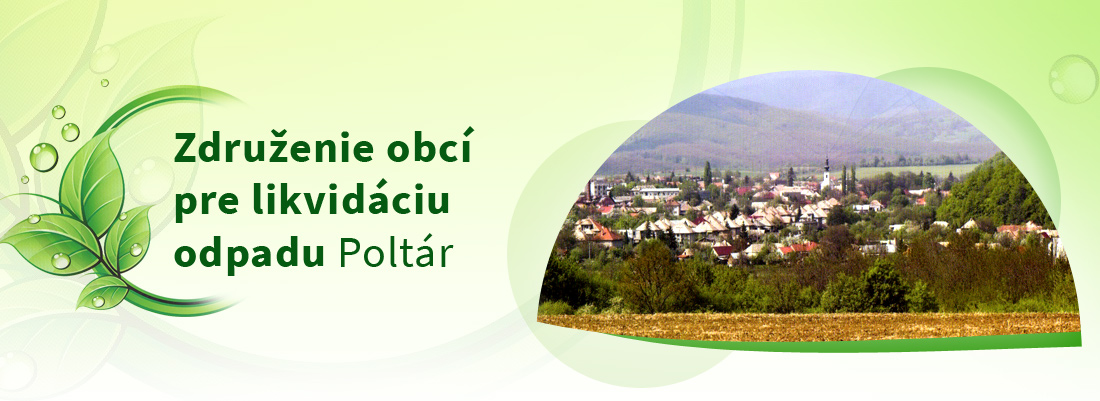 Združenie obcí pre likvidáciu odpadu Poltár